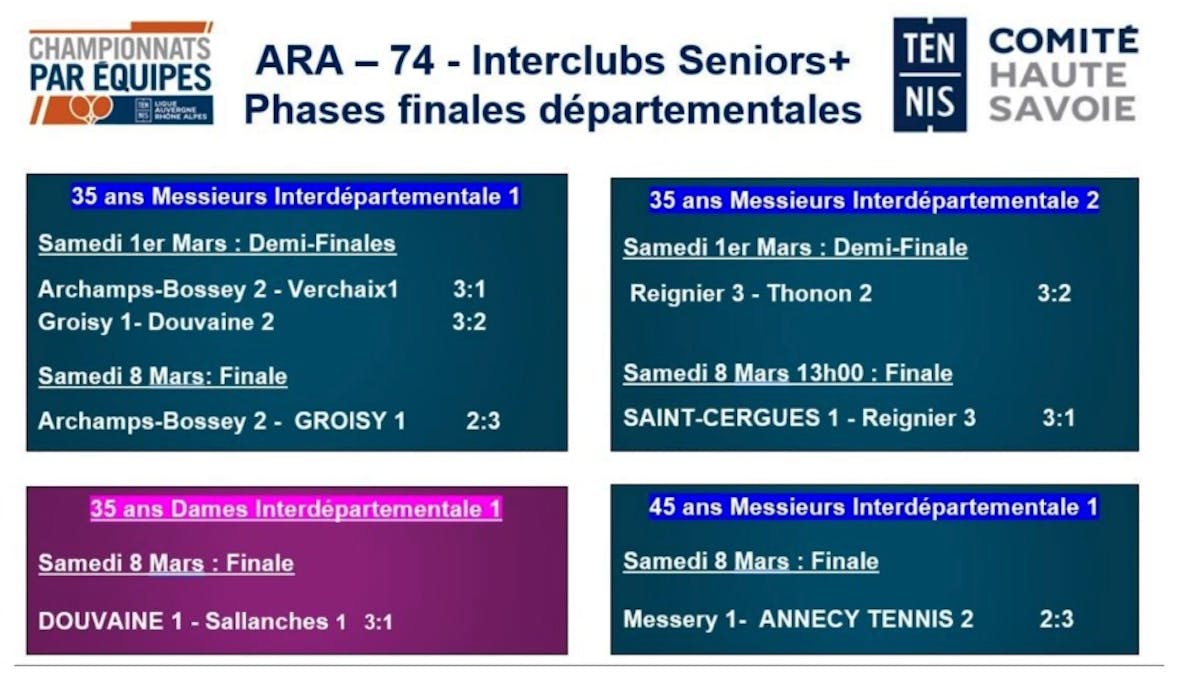 CHAMPIONNATS PAR ÉQUIPES
TEN NIS LIGUE AUVERGNE RHÔNE ALPES

ARA – 74 - Interclubs Seniors+
Phases finales départementales

TEN NIS COMITÉ HAUTE SAVOIE

35 ans Messieurs Interdépartementale 1

Samedi 1er Mars : Demi-Finales

Archamps-Bossey 2 - Verchaix1 3:1
Groisy 1- Douvaine 2 3:2

Samedi 8 Mars: Finale

Archamps-Bossey 2 - GROISY 1 2:3

35 ans Messieurs Interdépartementale 2

Samedi 1er Mars : Demi-Finale

Reignier 3 - Thonon 2 3:2

Samedi 8 Mars 13h00 : Finale

SAINT-CERGUES 1 - Reignier 3 3:1

35 ans Dames Interdépartementale 1

Samedi 8 Mars : Finale

DOUVAINE 1 - Sallanches 1 3:1

45 ans Messieurs Interdépartementale 1

Samedi 8 Mars : Finale

Messery 1- ANNECY TENNIS 2 2:3